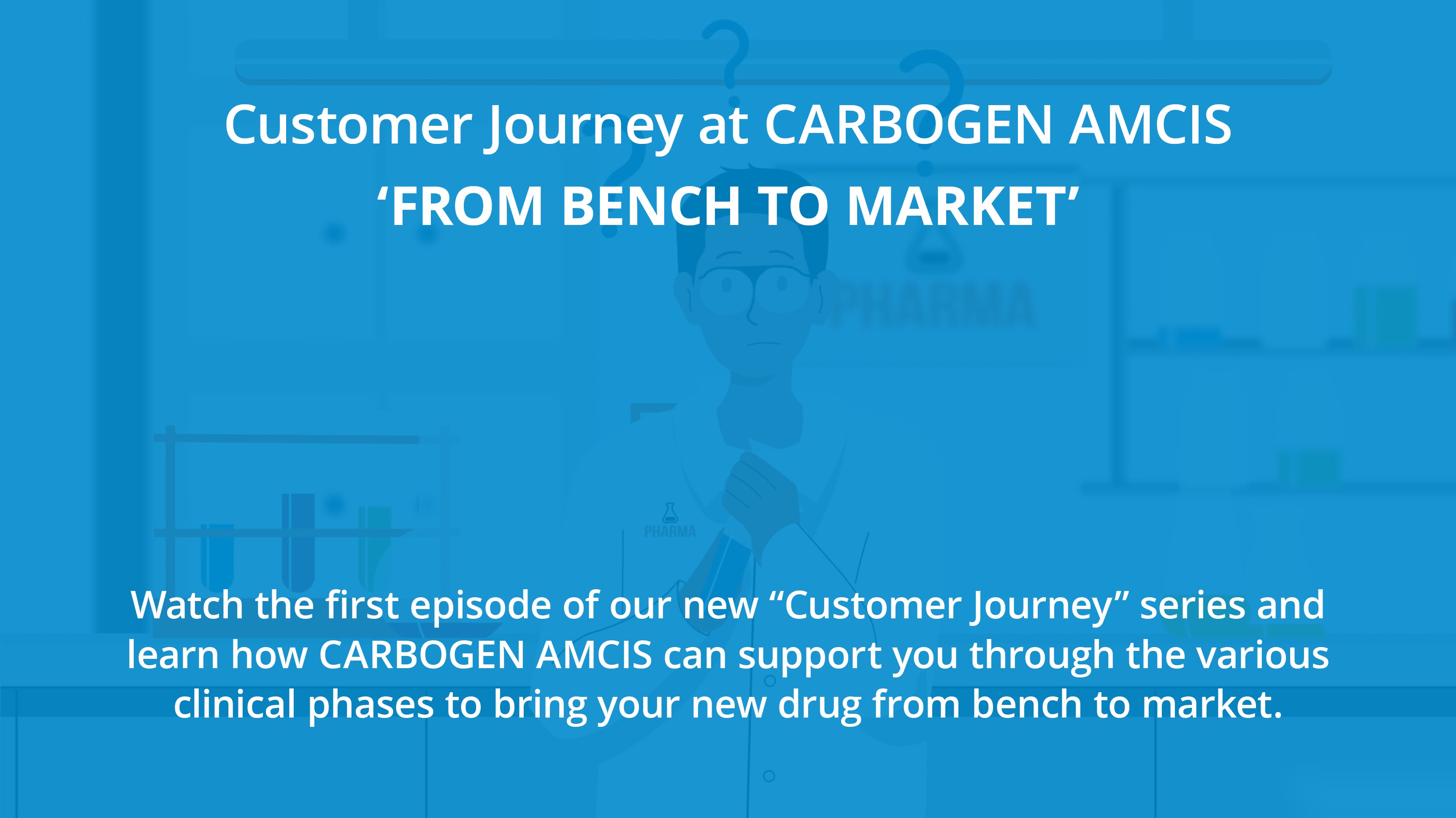 Customer Journey at CARBOGEN AMCIS
‘FROM BENCH TO MARKET’

PHARMA

PHARMA

Watch the first episode of our new “Customer Journey” series and learn how CARBOGEN AMCIS can support you through the various clinical phases to bring your new drug from bench to market.